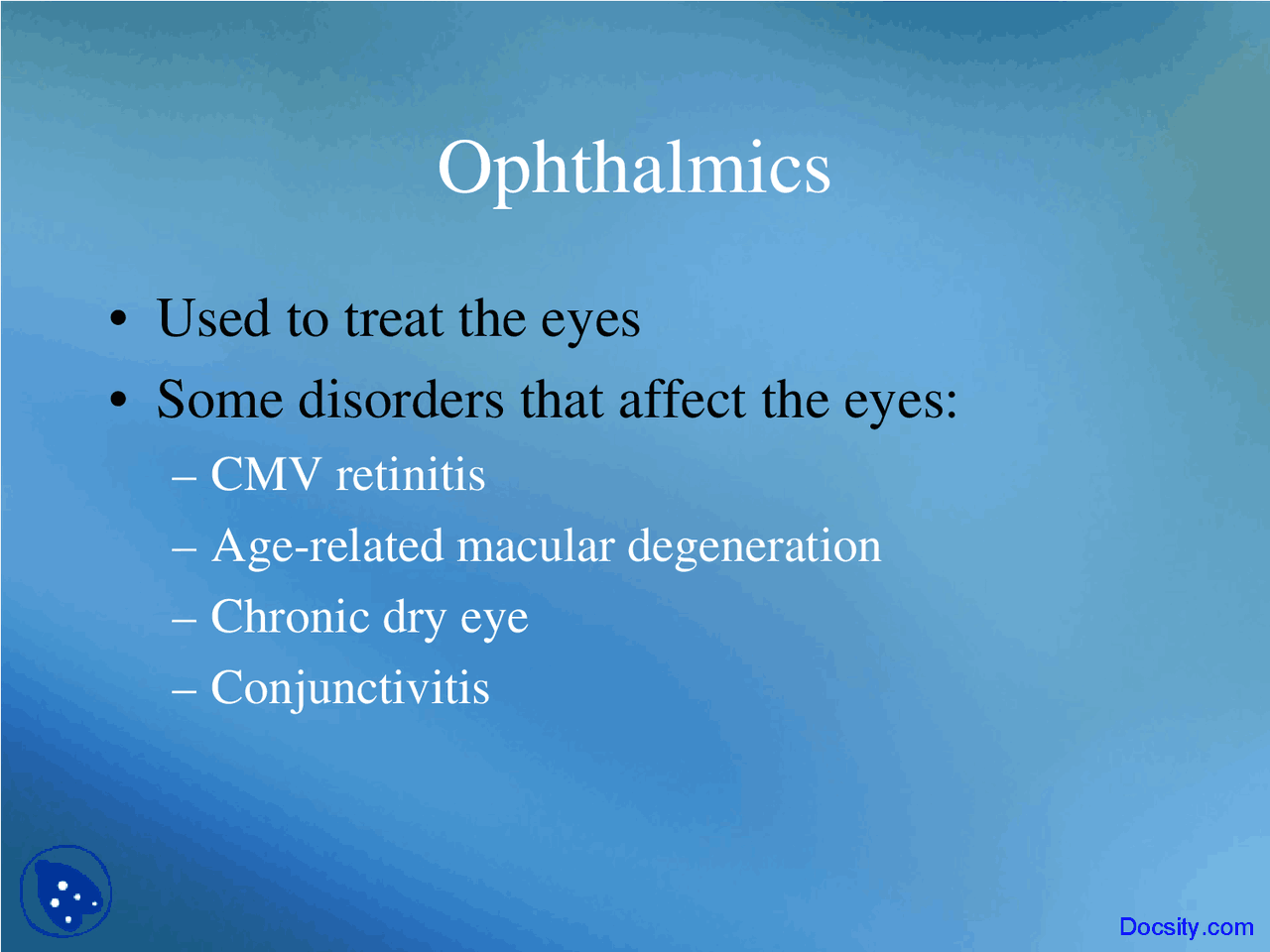 Ophthalmics

• Used to treat the eyes
• Some disorders that affect the eyes:
– CMV retinitis
– Age-related macular degeneration
– Chronic dry eye
– Conjunctivitis

Docsity.com